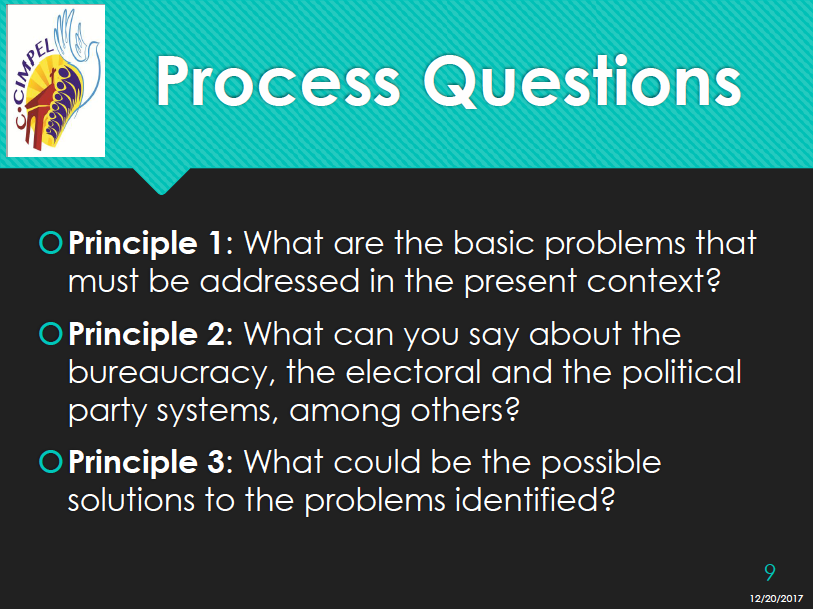 C-CIMPEL

Process Questions

Principle 1: What are the basic problems that must be addressed in the present context?

Principle 2: What can you say about the bureaucracy, the electoral and the political party systems, among others?

Principle 3: What could be the possible solutions to the problems identified?

9

12/20/2017